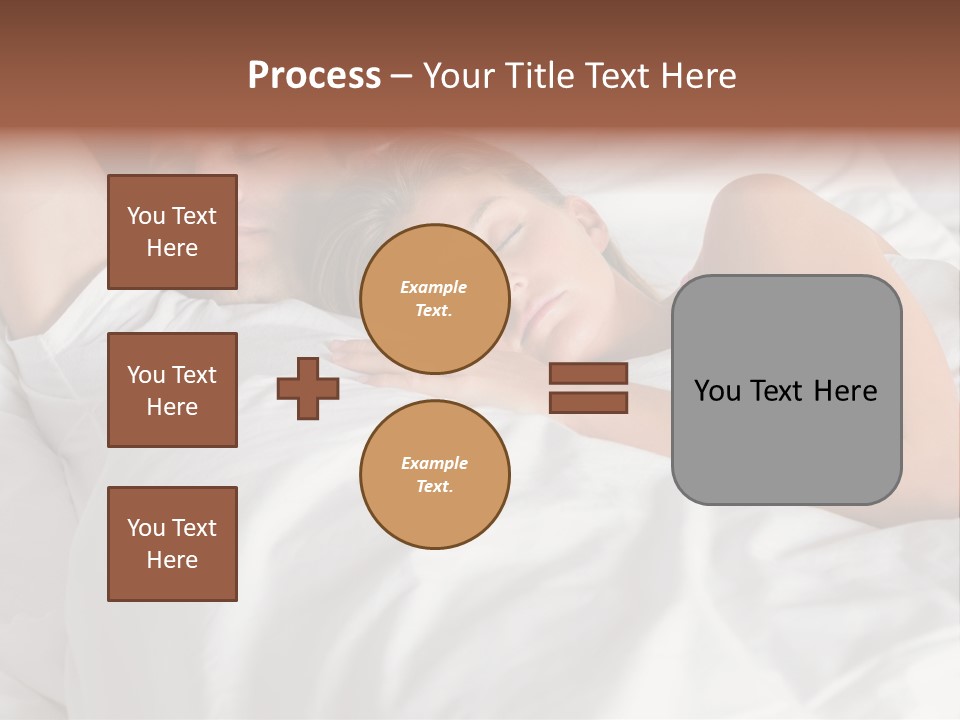 Process – Your Title Text Here

You Text Here

You Text Here

You Text Here

Example Text.

Example Text.

You Text Here